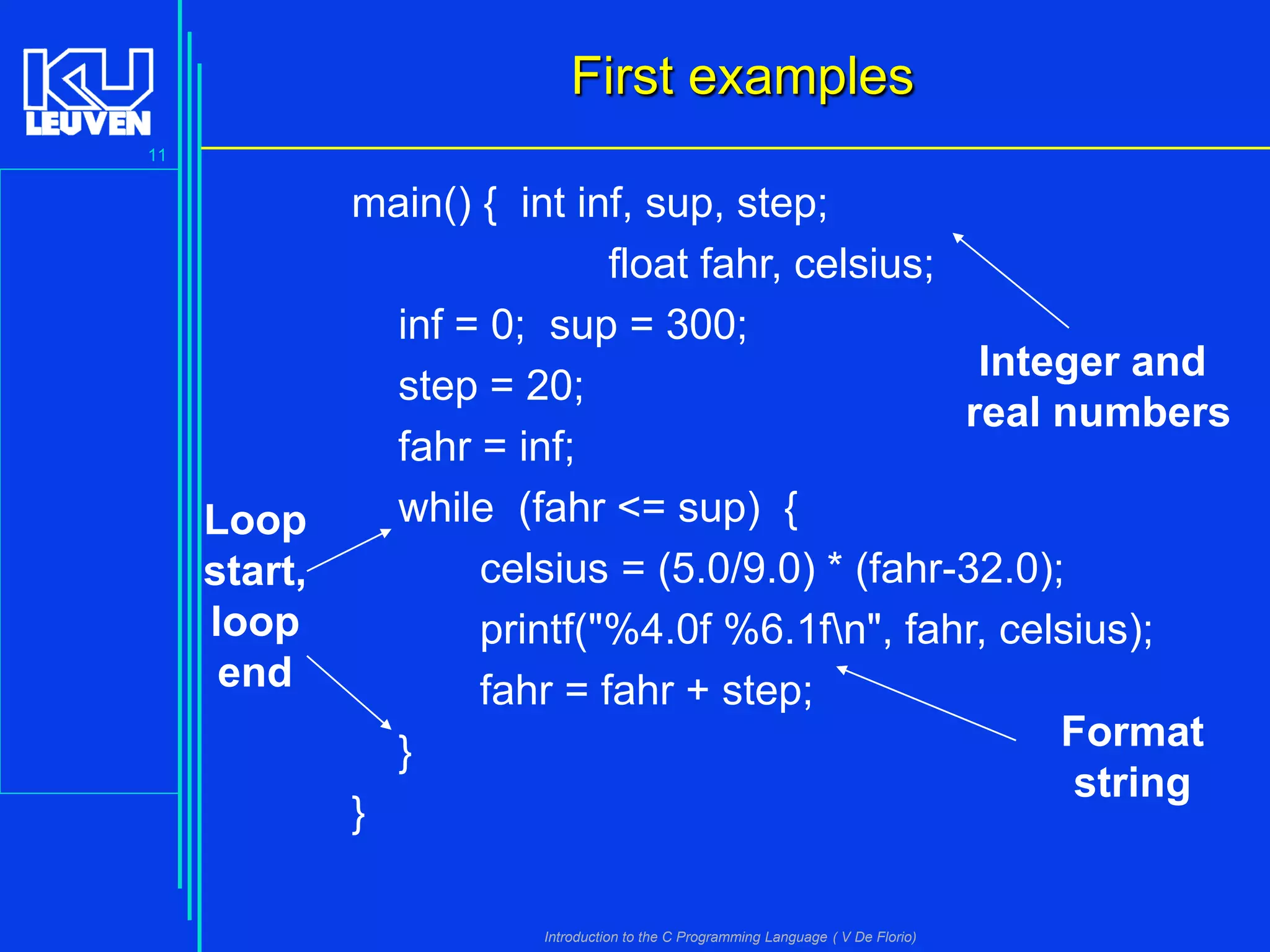 KU LEUVEN

11

First examples

main() { int inf, sup, step;
float fahr, celsius;
inf = 0; sup = 300;
step = 20;
fahr = inf;
while (fahr <= sup) {
celsius = (5.0/9.0) * (fahr-32.0);
printf("%4.0f %6.1f\n", fahr, celsius);
fahr = fahr + step;
}
}

Integer and real numbers

Loop start, loop end

Format string

Introduction to the C Programming Language ( V De Florio)